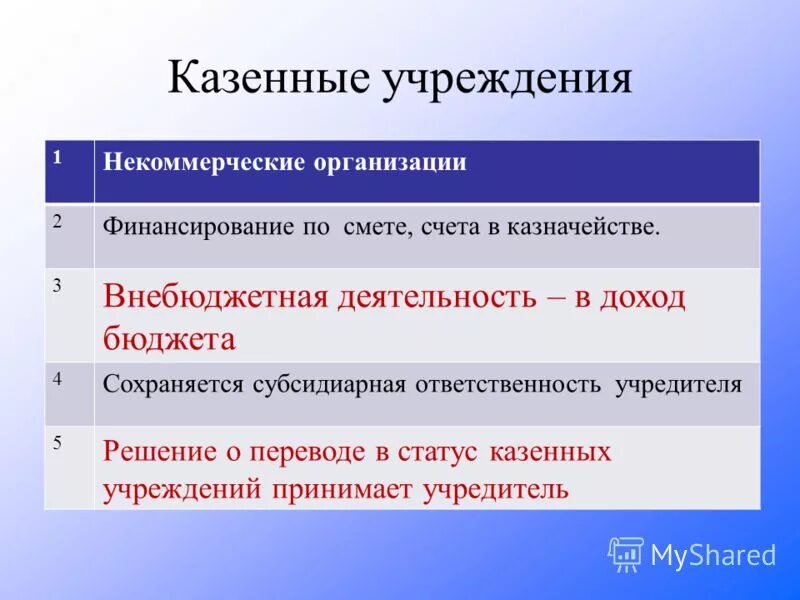 Казенные учреждения

| 1 | Некоммерческие организации |
|---|---|
| 2 | Финансирование по смете, счета в казначействе. |
| 3 | Внебюджетная деятельность – в доход бюджета |
| 4 | Сохраняется субсидиарная ответственность учредителя |
| 5 | Решение о переводе в статус казенных учреждений принимает учредитель |

MyShared